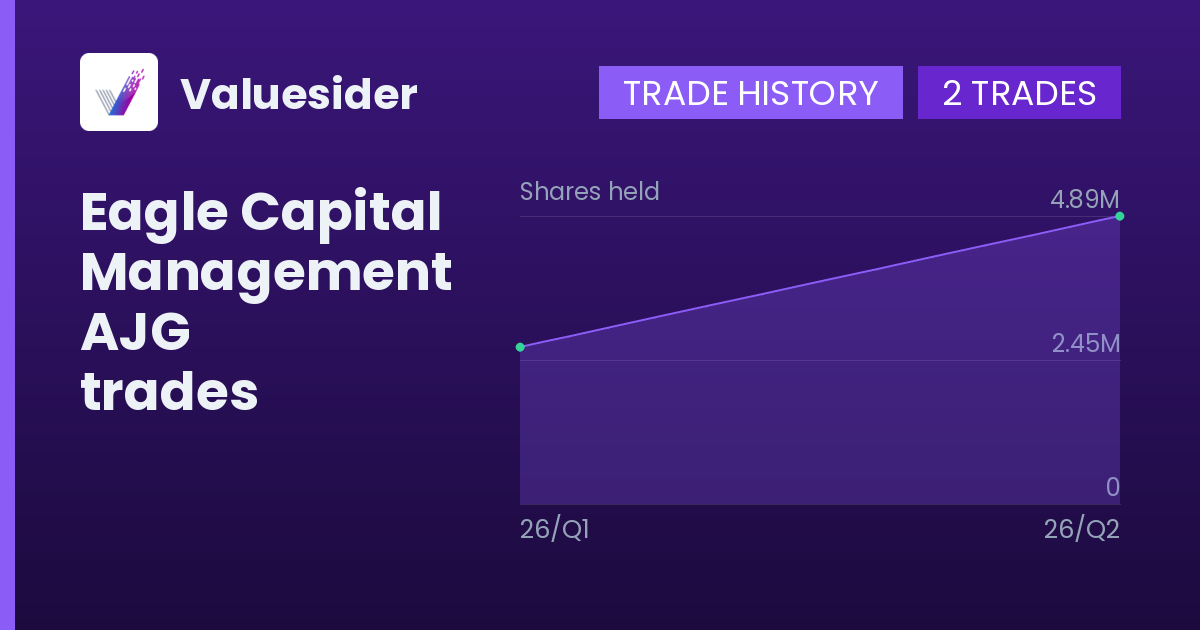 Valuesider

TRADE HISTORY

2 TRADES

Eagle Capital Management AJG trades

Shares held

4.89M

2.45M

0

26/Q1

26/Q2